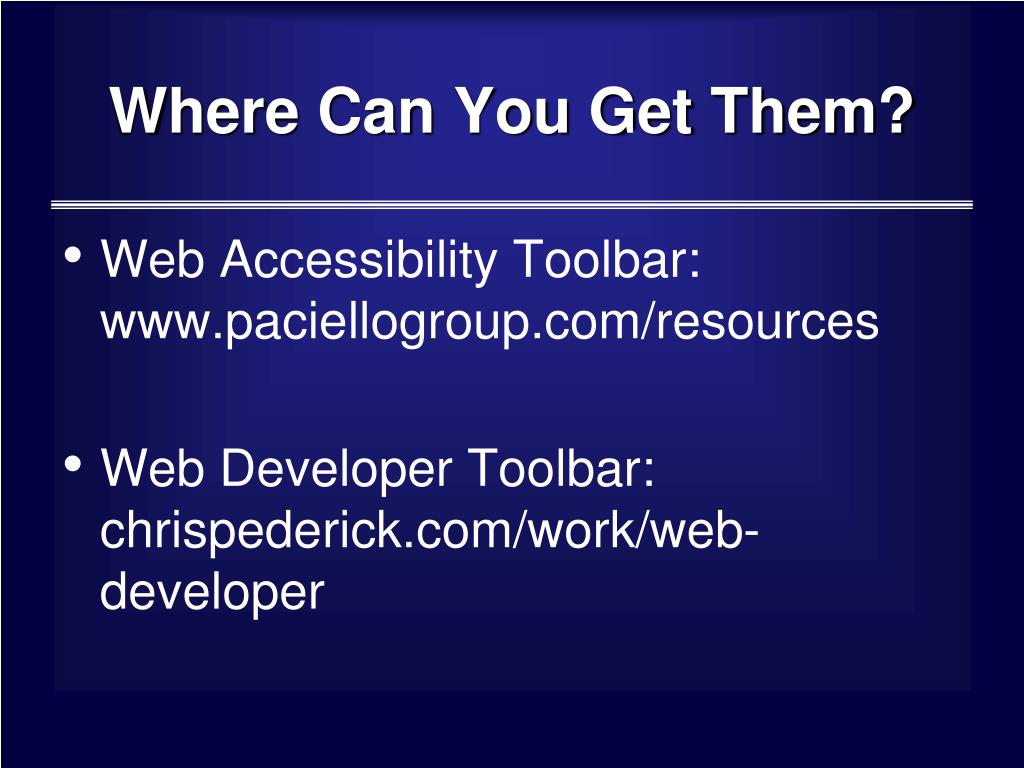 Where Can You Get Them?

• Web Accessibility Toolbar: www.paciellogroup.com/resources

• Web Developer Toolbar: chrispederick.com/work/web-developer